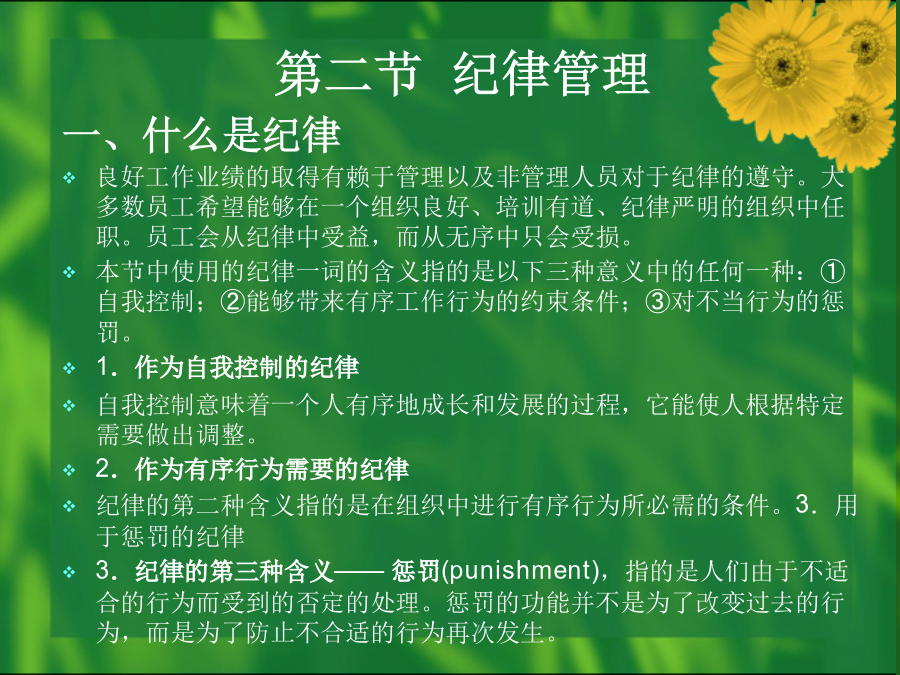 第二节 纪律管理

一、什么是纪律

❖ 良好工作业绩的取得有赖于管理以及非管理人员对于纪律的遵守。大多数员工希望能够在一个组织良好、培训有道、纪律严明的组织中任职。员工会从纪律中受益，而从无序中只会受损。

❖ 本节中使用的纪律一词的含义指的是以下三种意义中的任何一种：①自我控制；②能够带来有序工作行为的约束条件；③对不当行为的惩罚。

❖ 1．作为自我控制的纪律

❖ 自我控制意味着一个人有序地成长和发展的过程，它能使人根据特定需要做出调整。

❖ 2．作为有序行为需要的纪律

❖ 纪律的第二种含义指的是在组织中进行有序行为所必需的条件。3．用于惩罚的纪律

❖ 3．纪律的第三种含义—— 惩罚(punishment)，指的是人们由于不适合的行为而受到的否定的处理。惩罚的功能并不是为了改变过去的行为，而是为了防止不合适的行为再次发生。